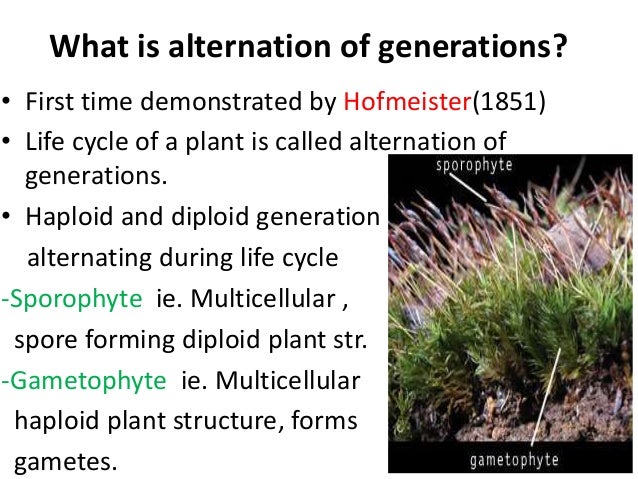 What is alternation of generations?

• First time demonstrated by Hofmeister(1851)

• Life cycle of a plant is called alternation of generations.

• Haploid and diploid generation alternating during life cycle

-Sporophyte ie. Multicellular , spore forming diploid plant str.

-Gametophyte ie. Multicellular haploid plant structure, forms gametes.

sporophyte

gametophyte